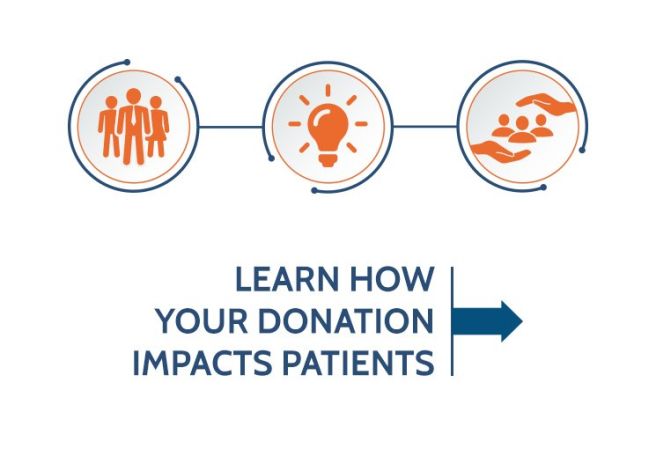 LEARN HOW
YOUR DONATION
IMPACTS PATIENTS